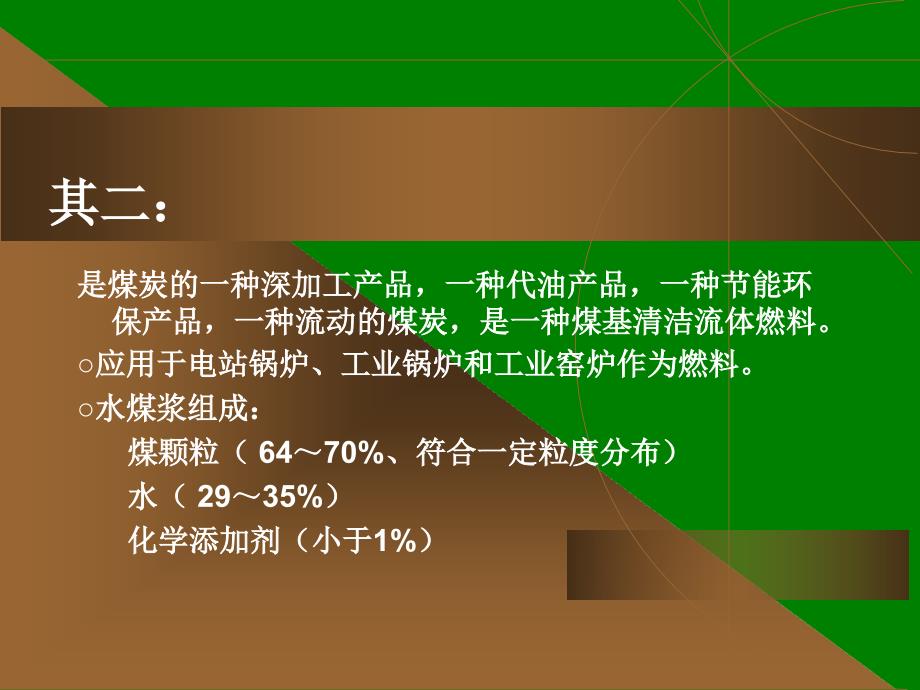 其二：

是煤炭的一种深加工产品，一种代油产品，一种节能环保产品，一种流动的煤炭，是一种煤基清洁流体燃料。

○应用于电站锅炉、工业锅炉和工业窑炉作为燃料。

○水煤浆组成：

煤颗粒（ 64～70%、符合一定粒度分布）

水（ 29～35%）

化学添加剂（小于1%）